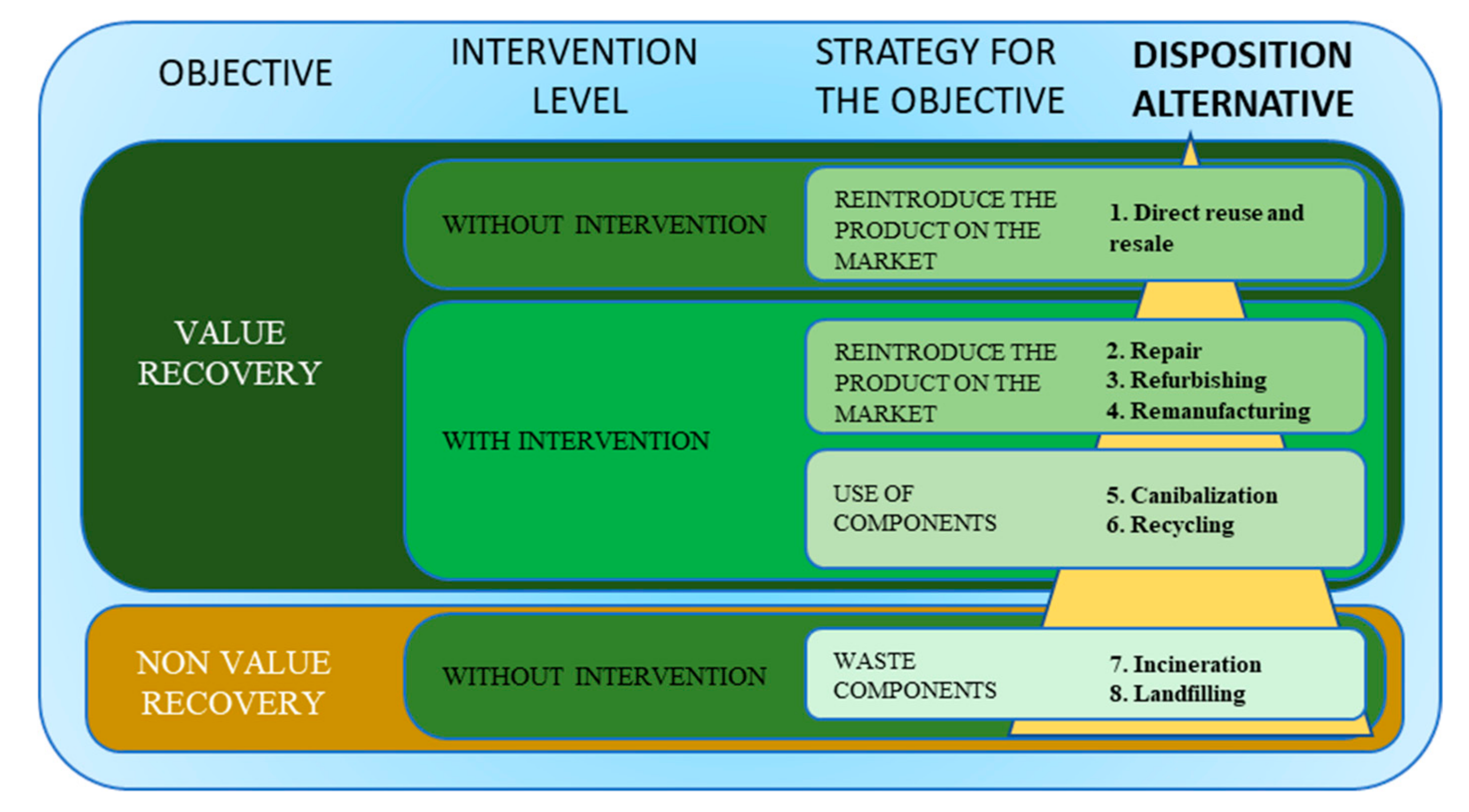 OBJECTIVE

INTERVENTION LEVEL

STRATEGY FOR THE OBJECTIVE

DISPOSITION ALTERNATIVE

VALUE RECOVERY

WITHOUT INTERVENTION

REINTRODUCE THE PRODUCT ON THE MARKET

1. Direct reuse and resale

WITH INTERVENTION

REINTRODUCE THE PRODUCT ON THE MARKET

2. Repair
3. Refurbishing
4. Remanufacturing

USE OF COMPONENTS

5. Canibalization
6. Recycling

NON VALUE RECOVERY

WITHOUT INTERVENTION

WASTE COMPONENTS

7. Incineration
8. Landfilling